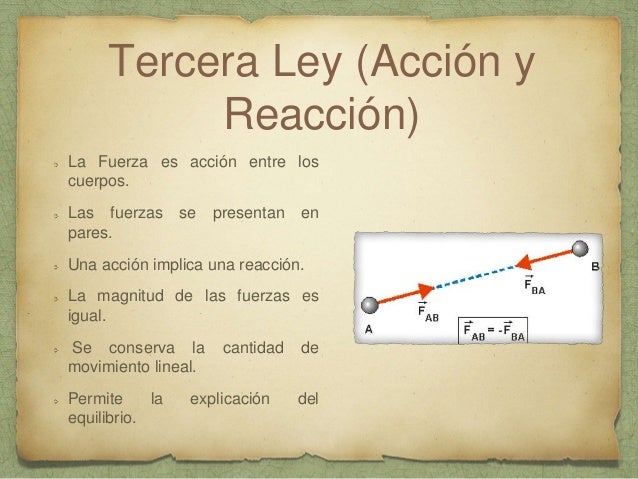 Tercera Ley (Acción y Reacción)

La Fuerza es acción entre los cuerpos.

Las fuerzas se presentan en pares.

Una acción implica una reacción.

La magnitud de las fuerzas es igual.

Se conserva la cantidad de movimiento lineal.

Permite la explicación del equilibrio.

B

$\vec{F}_{BA}$

$\vec{F}_{AB}$

A

$\vec{F}_{AB} = -\vec{F}_{BA}$